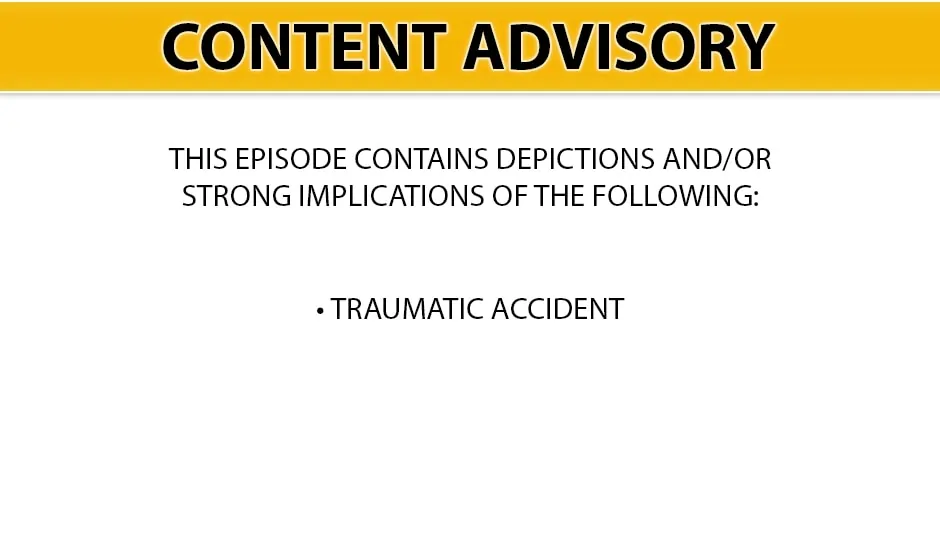 CONTENT ADVISORY

THIS EPISODE CONTAINS DEPICTIONS AND/OR STRONG IMPLICATIONS OF THE FOLLOWING:

• TRAUMATIC ACCIDENT